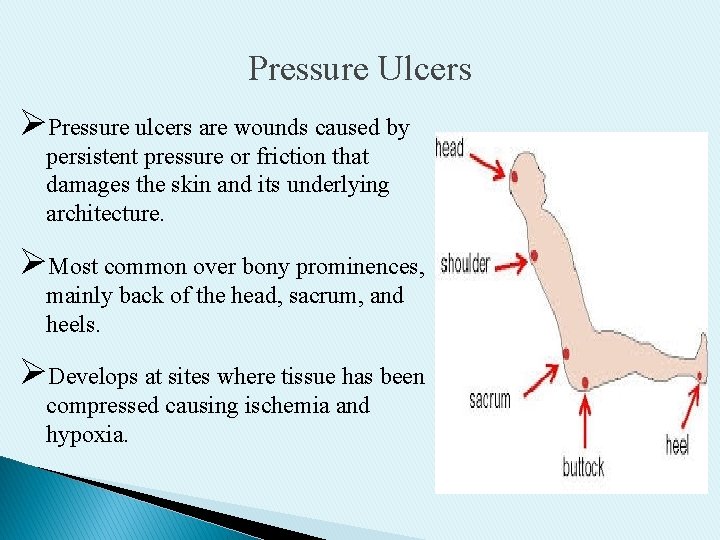 Pressure Ulcers

➢Pressure ulcers are wounds caused by persistent pressure or friction that damages the skin and its underlying architecture.

➢Most common over bony prominences, mainly back of the head, sacrum, and heels.

➢Develops at sites where tissue has been compressed causing ischemia and hypoxia.

head

shoulder

sacrum

buttock

heel